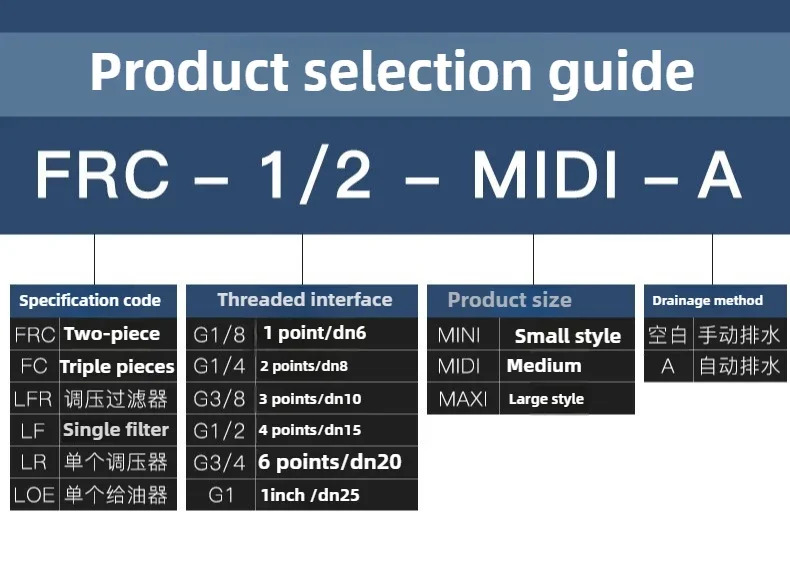 Product selection guide

FRC – 1/2 – MIDI – A

| Specification code | |
|---|---|
| FRC | Two-piece |
| FC | Triple pieces |
| LFR | 调压过滤器 |
| LF | Single filter |
| LR | 单个调压器 |
| LOE | 单个给油器 |

| Threaded interface | |
|---|---|
| G1/8 | 1 point/dn6 |
| G1/4 | 2 points/dn8 |
| G3/8 | 3 points/dn10 |
| G1/2 | 4 points/dn15 |
| G3/4 | 6 points/dn20 |
| G1 | 1inch /dn25 |

| Product size | |
|---|---|
| MINI | Small style |
| MIDI | Medium |
| MAXI | Large style |

| Drainage method | |
|---|---|
| 空白 | 手动排水 |
| A | 自动排水 |